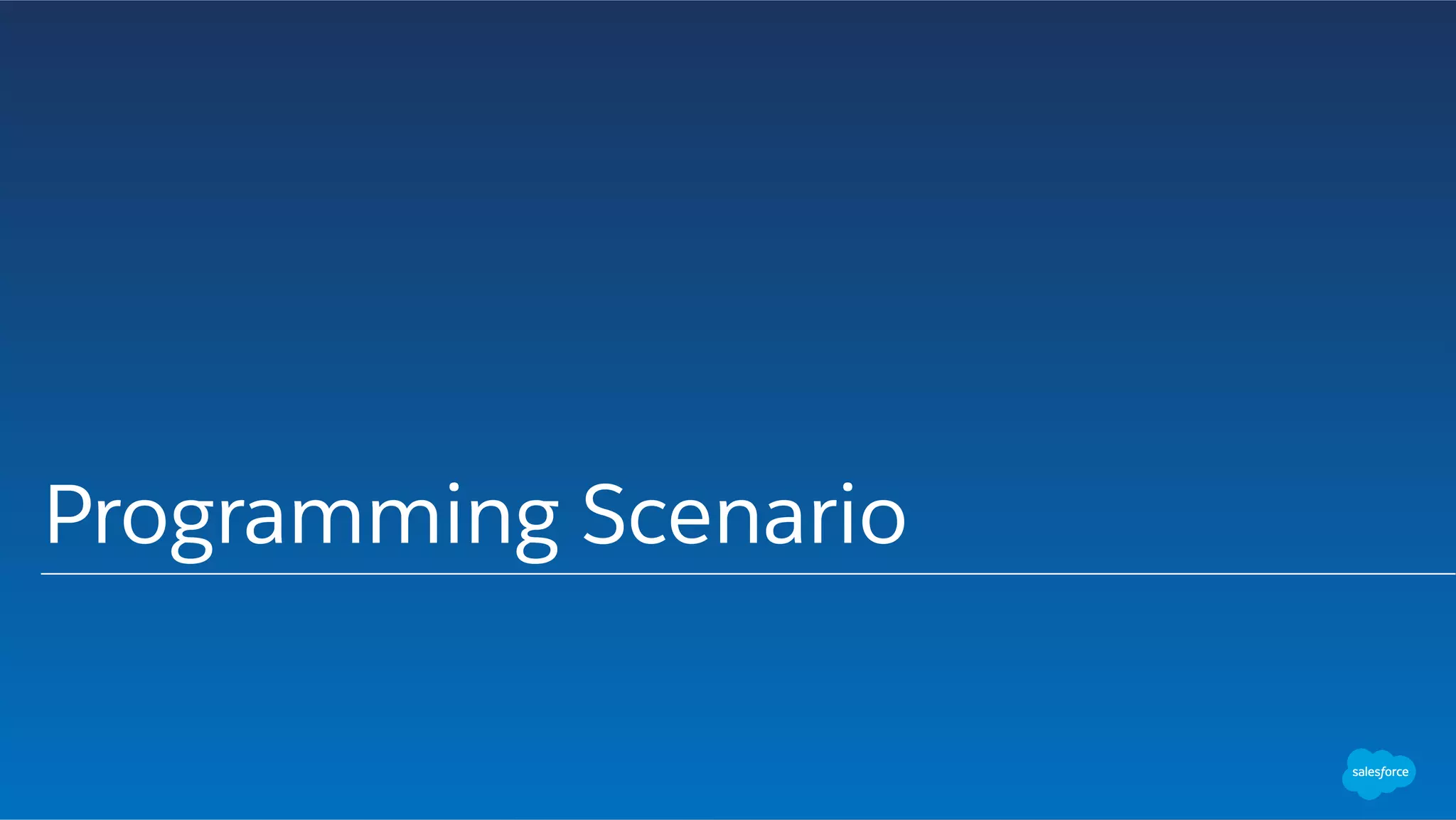 Programming Scenario

salesforce